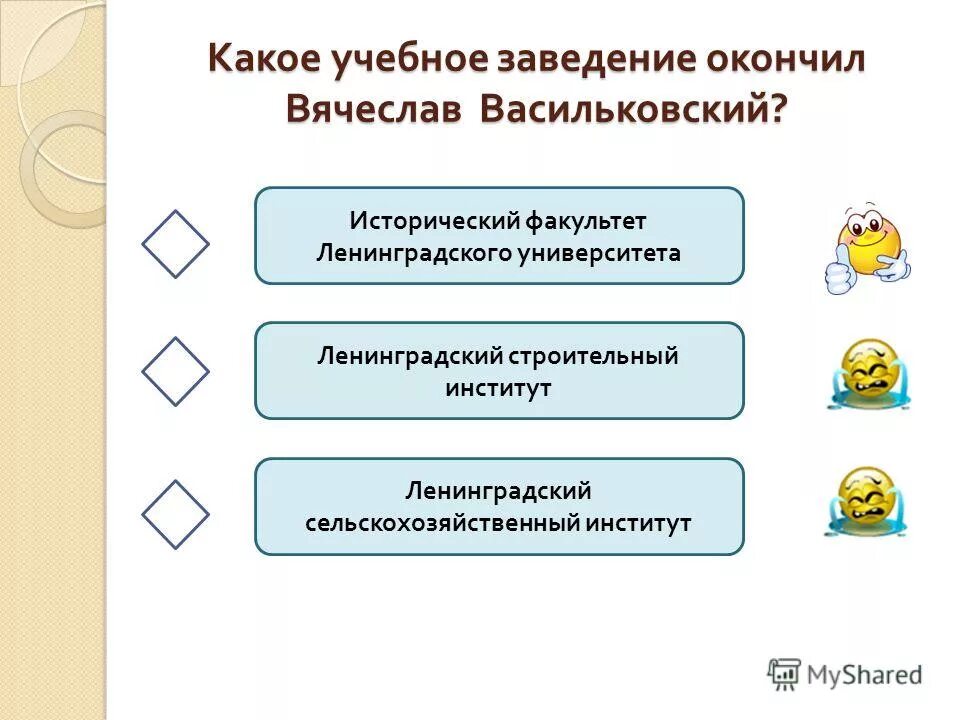 Какое учебное заведение окончил Вячеслав Васильковский?

Исторический факультет Ленинградского университета

Ленинградский строительный институт

Ленинградский сельскохозяйственный институт

MyShared